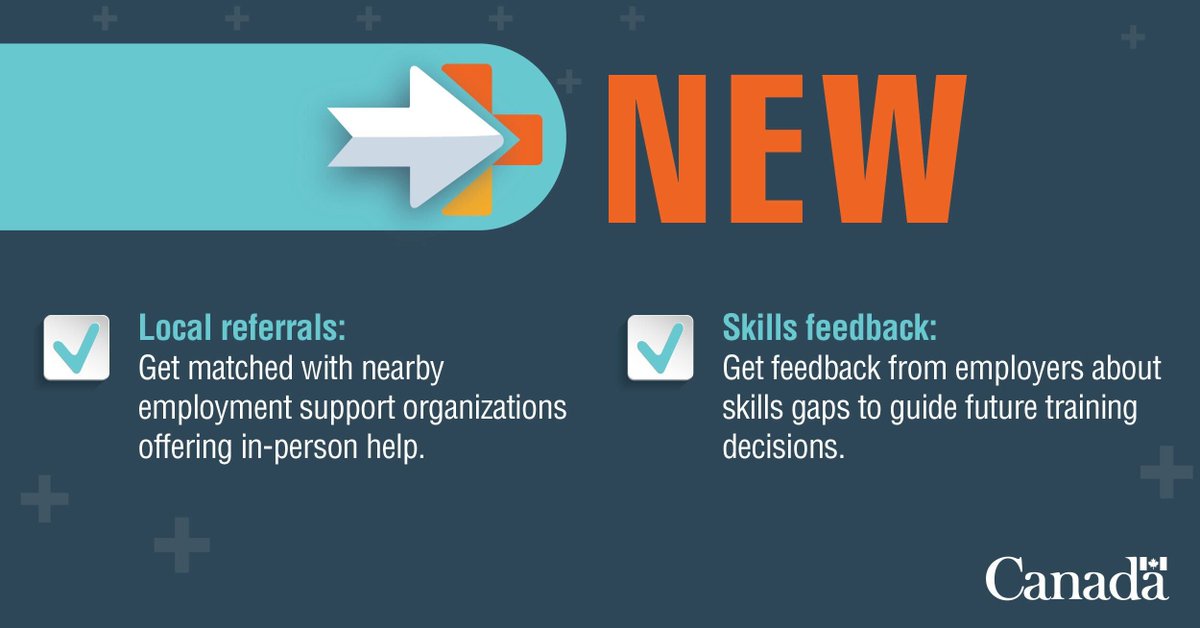 NEW

Local referrals:
Get matched with nearby employment support organizations offering in-person help.

Skills feedback:
Get feedback from employers about skills gaps to guide future training decisions.

Canada